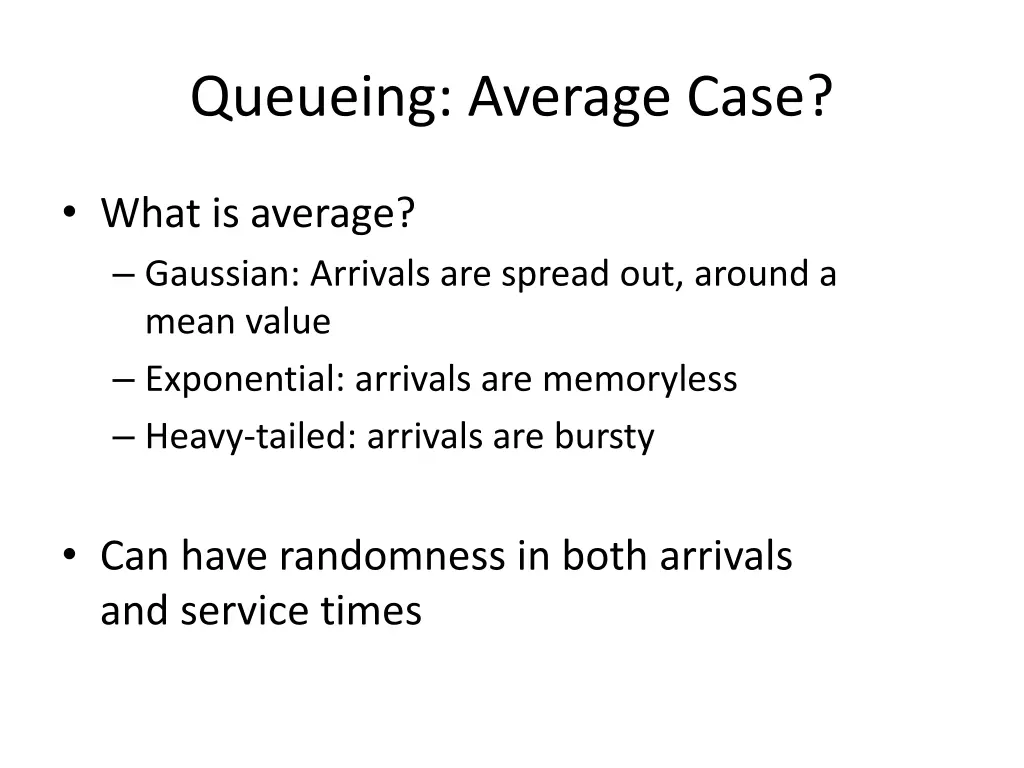 Queueing: Average Case?

• What is average?
– Gaussian: Arrivals are spread out, around a mean value
– Exponential: arrivals are memoryless
– Heavy-tailed: arrivals are bursty

• Can have randomness in both arrivals and service times